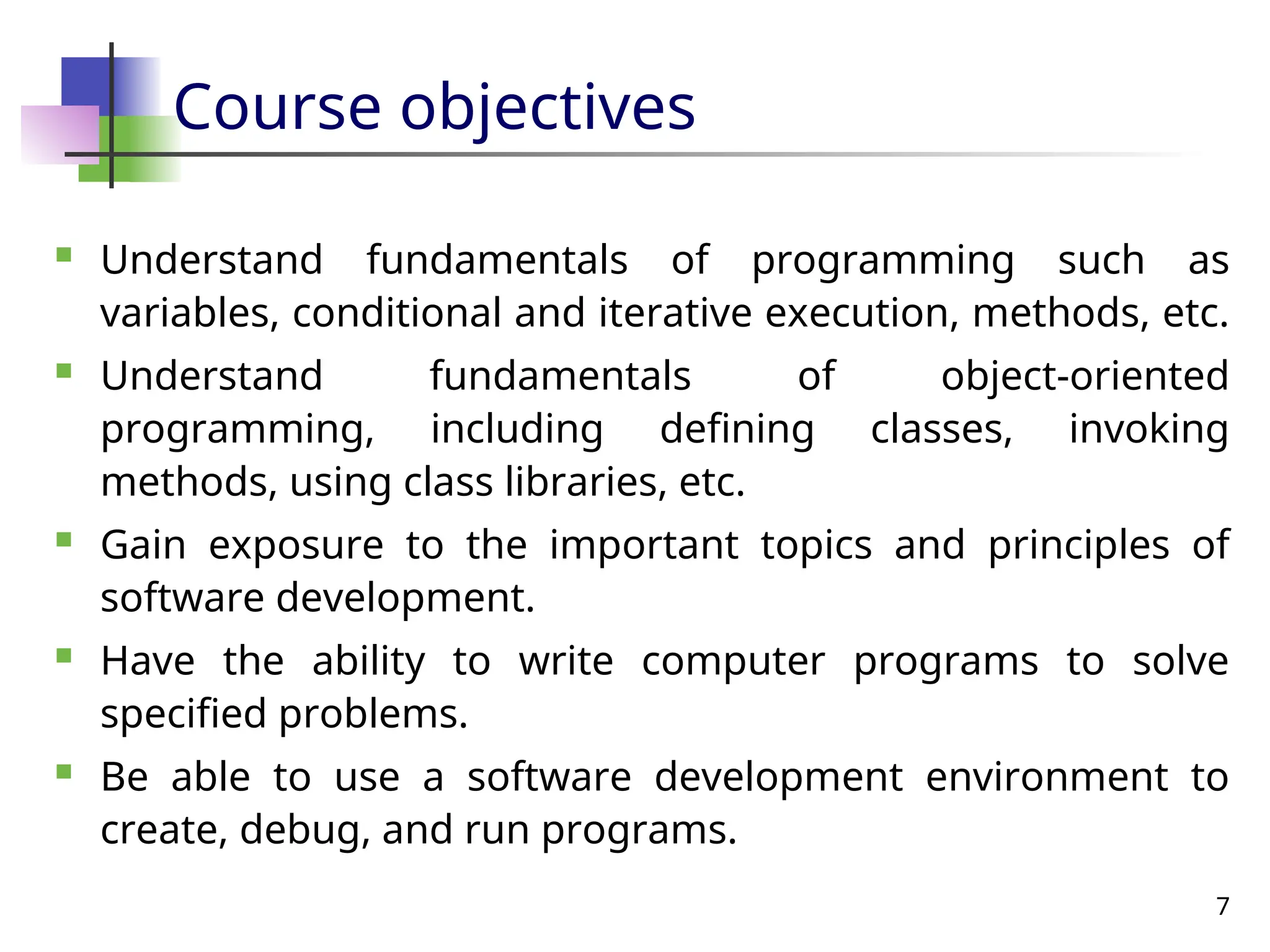 Course objectives

- Understand fundamentals of programming such as variables, conditional and iterative execution, methods, etc.
- Understand fundamentals of object-oriented programming, including defining classes, invoking methods, using class libraries, etc.
- Gain exposure to the important topics and principles of software development.
- Have the ability to write computer programs to solve specified problems.
- Be able to use a software development environment to create, debug, and run programs.

7